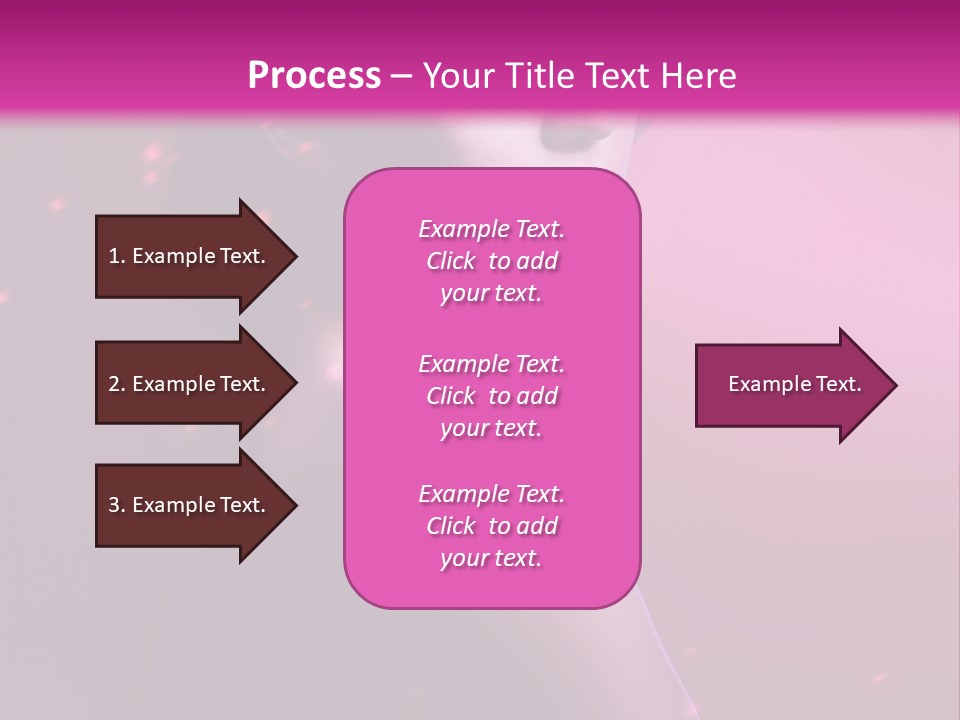 Process – Your Title Text Here

1. Example Text.

2. Example Text.

3. Example Text.

Example Text. Click to add your text.

Example Text. Click to add your text.

Example Text. Click to add your text.

Example Text.